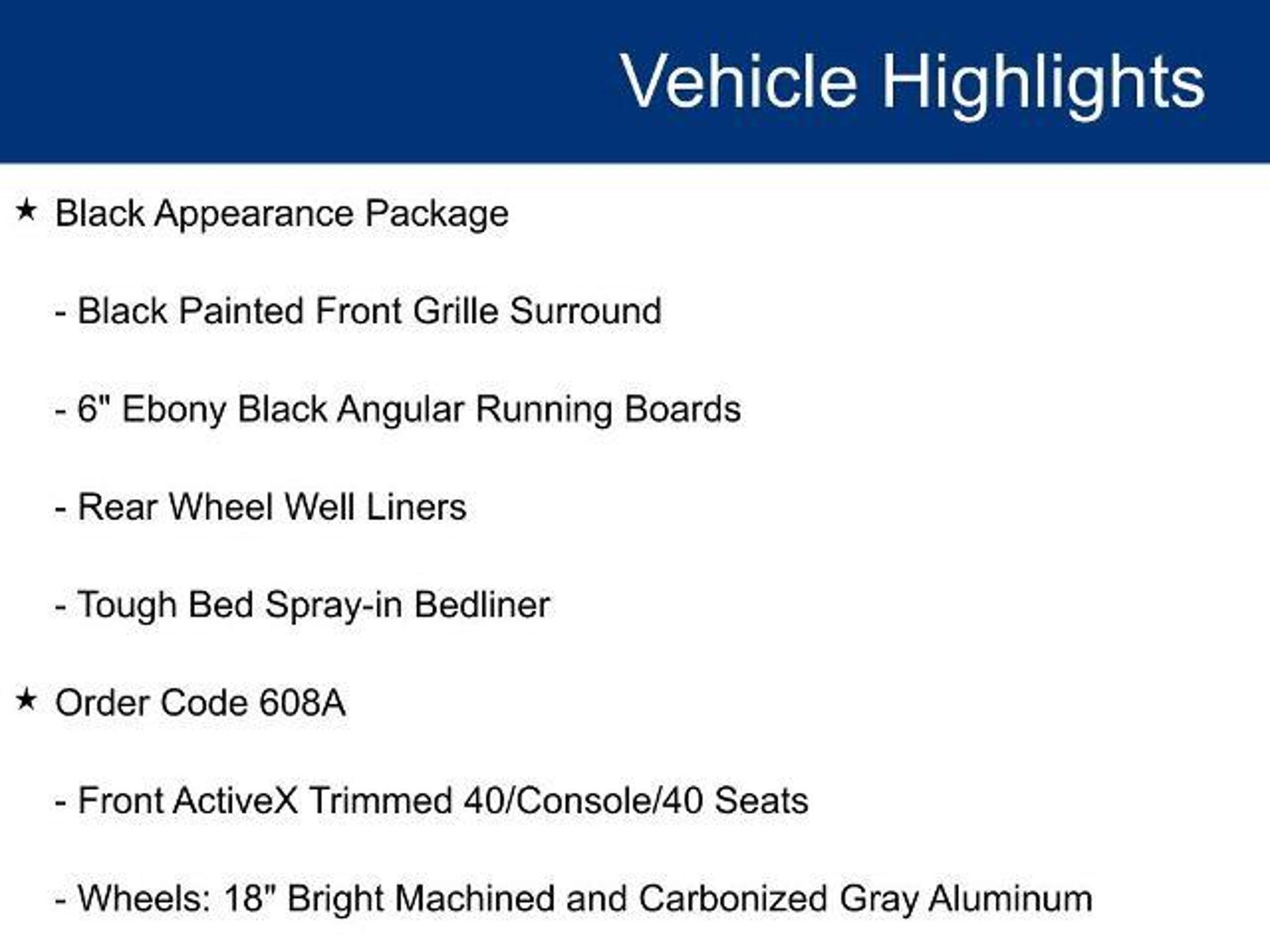 Vehicle Highlights

★ Black Appearance Package

- Black Painted Front Grille Surround

- 6" Ebony Black Angular Running Boards

- Rear Wheel Well Liners

- Tough Bed Spray-in Bedliner

★ Order Code 608A

- Front ActiveX Trimmed 40/Console/40 Seats

- Wheels: 18" Bright Machined and Carbonized Gray Aluminum